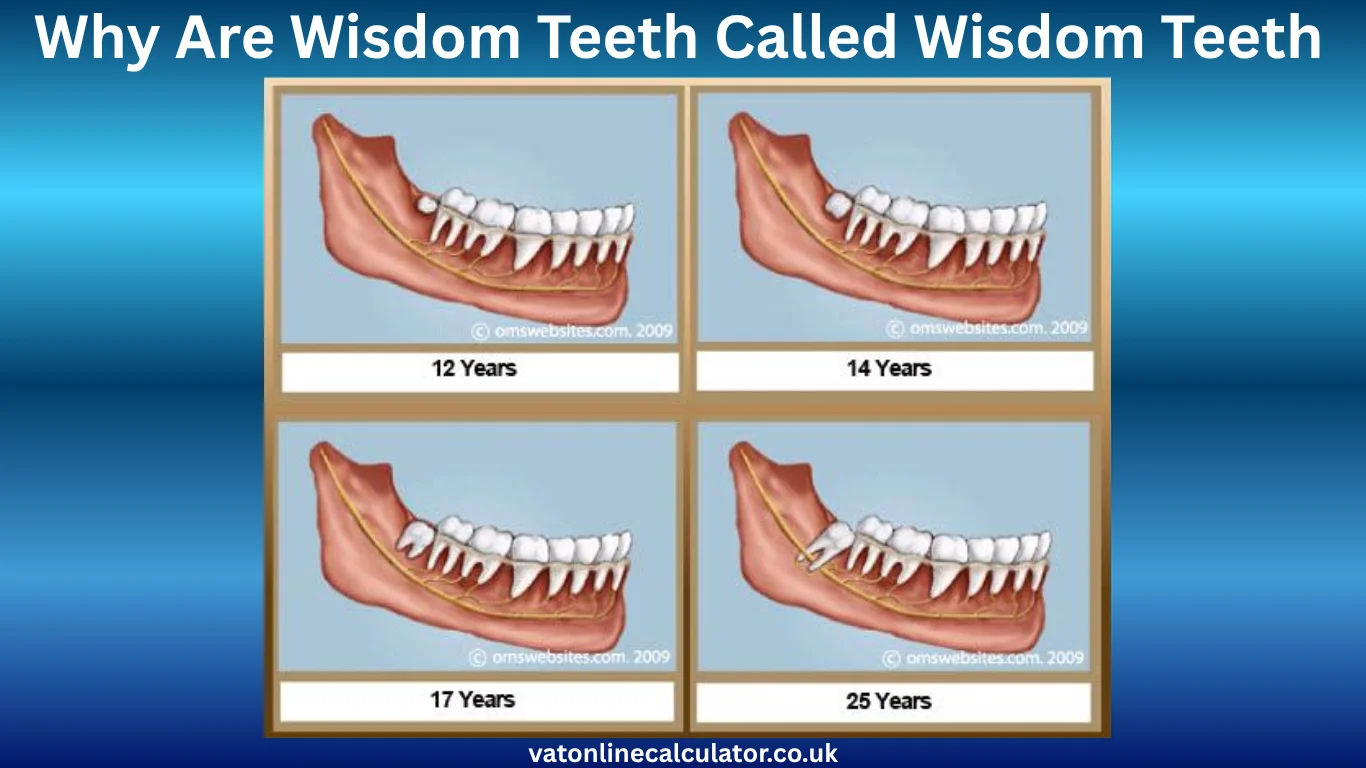 Why Are Wisdom Teeth Called Wisdom Teeth

© omswebsites.com. 2009
12 Years

© omswebsites.com. 2009
14 Years

© omswebsites.com. 2009
17 Years

© omswebsites.com. 2009
25 Years

vatonlinecalculator.co.uk